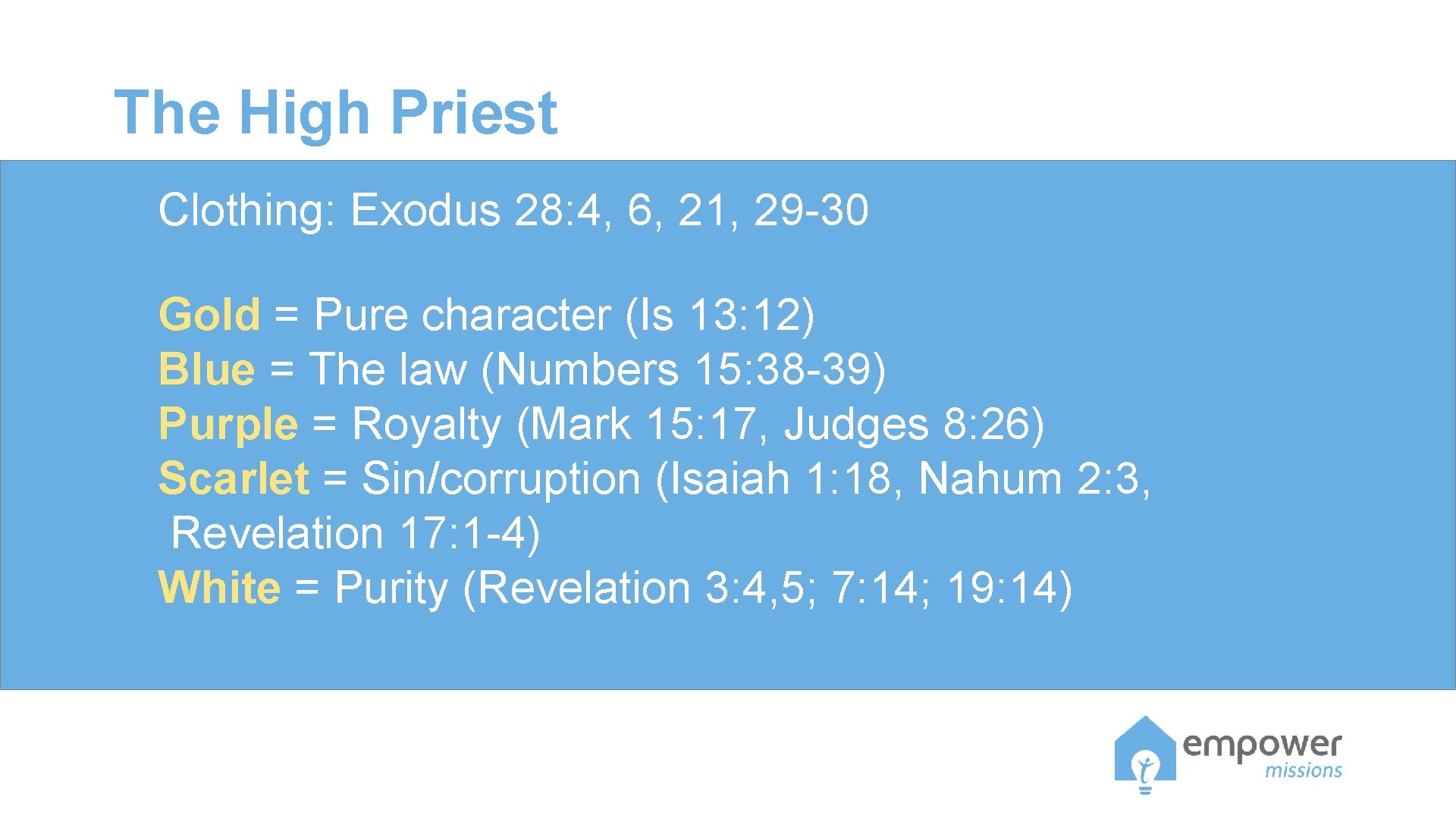 The High Priest

Clothing: Exodus 28:4, 6, 21, 29-30

Gold = Pure character (Is 13:12)
Blue = The law (Numbers 15:38-39)
Purple = Royalty (Mark 15:17, Judges 8:26)
Scarlet = Sin/corruption (Isaiah 1:18, Nahum 2:3, Revelation 17:1-4)
White = Purity (Revelation 3:4,5; 7:14; 19:14)

empower missions